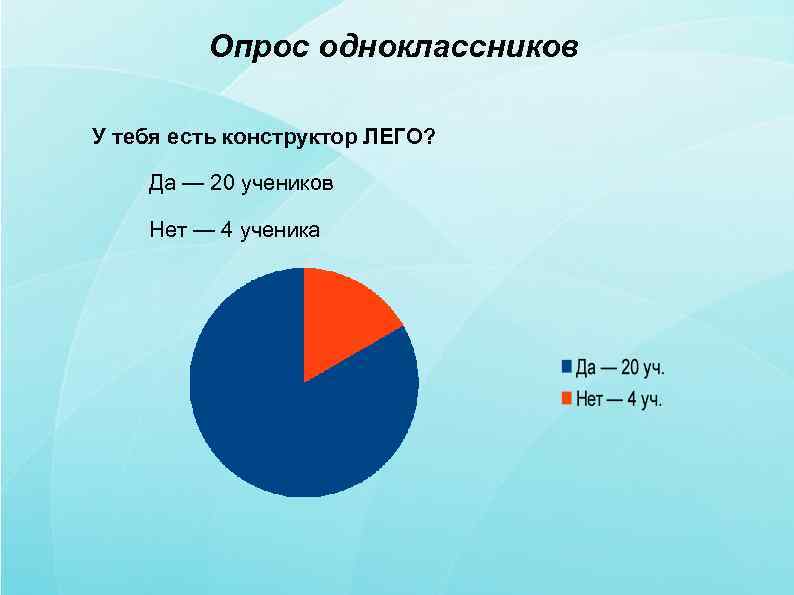 Опрос одноклассников

У тебя есть конструктор ЛЕГО?

Да — 20 учеников

Нет — 4 ученика

Да — 20 уч.
Нет — 4 уч.